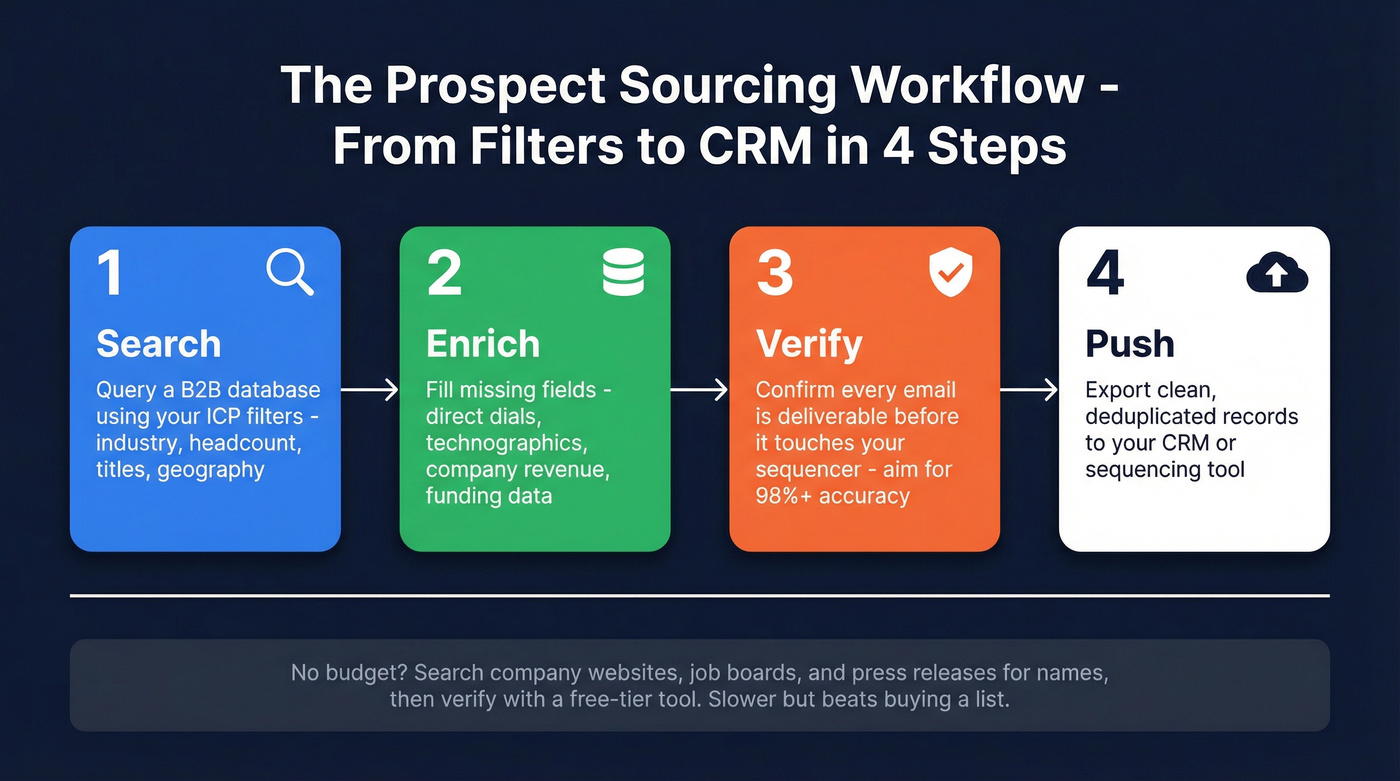 The Prospect Sourcing Workflow - From Filters to CRM in 4 Steps

1
Search
Query a B2B database using your ICP filters - industry, headcount, titles, geography

2
Enrich
Fill missing fields - direct dials, technographics, company revenue, funding data

3
Verify
Confirm every email is deliverable before it touches your sequencer - aim for 98%+ accuracy

4
Push
Export clean, deduplicated records to your CRM or sequencing tool

No budget? Search company websites, job boards, and press releases for names, then verify with a free-tier tool. Slower but beats buying a list.